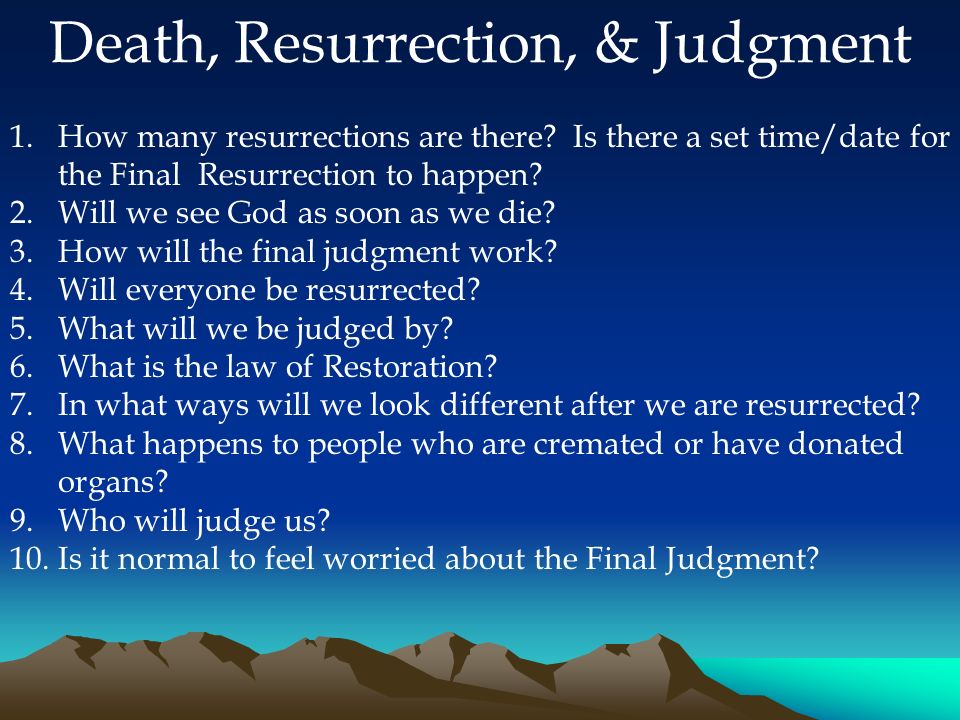 Death, Resurrection, & Judgment

1. How many resurrections are there? Is there a set time/date for the Final Resurrection to happen?
2. Will we see God as soon as we die?
3. How will the final judgment work?
4. Will everyone be resurrected?
5. What will we be judged by?
6. What is the law of Restoration?
7. In what ways will we look different after we are resurrected?
8. What happens to people who are cremated or have donated organs?
9. Who will judge us?
10. Is it normal to feel worried about the Final Judgment?